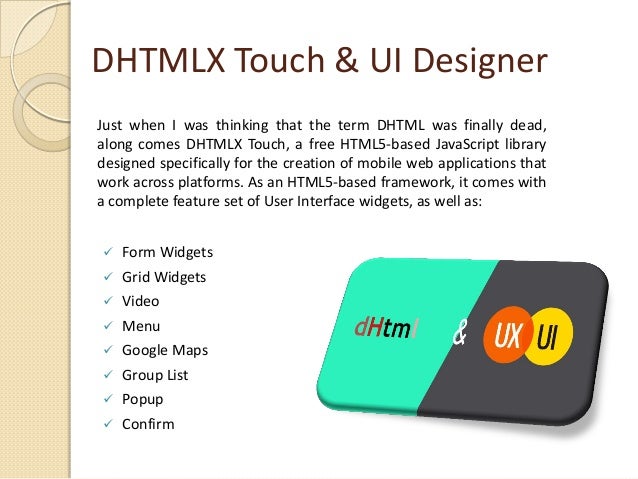 DHTMLX Touch & UI Designer

Just when I was thinking that the term DHTML was finally dead, along comes DHTMLX Touch, a free HTML5-based JavaScript library designed specifically for the creation of mobile web applications that work across platforms. As an HTML5-based framework, it comes with a complete feature set of User Interface widgets, as well as:

✓ Form Widgets
✓ Grid Widgets
✓ Video
✓ Menu
✓ Google Maps
✓ Group List
✓ Popup
✓ Confirm

dHtml & UX UI